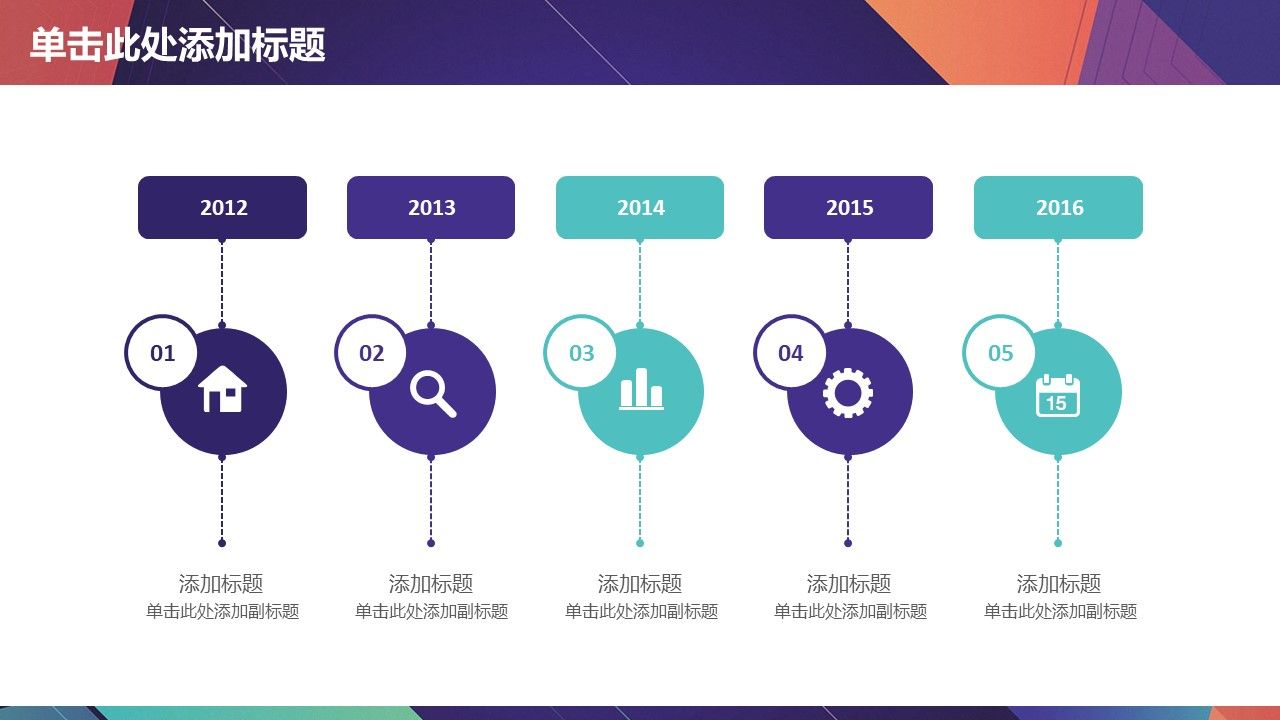 单击此处添加标题

2012

01

添加标题
单击此处添加副标题

2013

02

添加标题
单击此处添加副标题

2014

03

添加标题
单击此处添加副标题

2015

04

添加标题
单击此处添加副标题

2016

05

15

添加标题
单击此处添加副标题